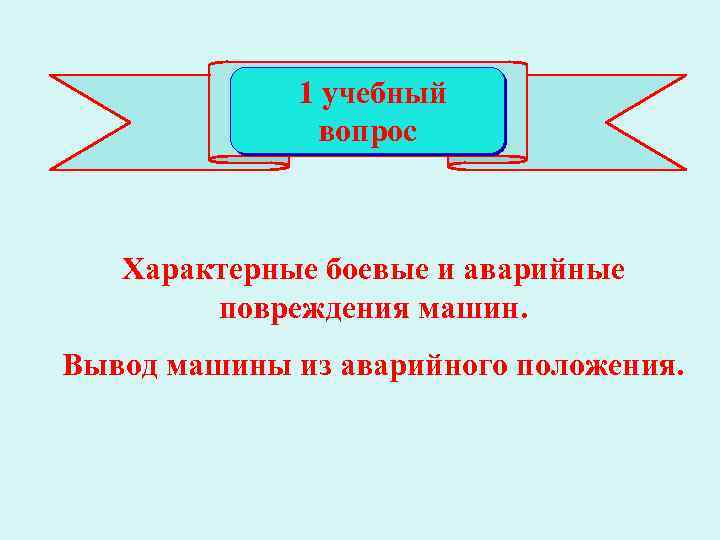 1 учебный вопрос

Характерные боевые и аварийные повреждения машин.

Вывод машины из аварийного положения.